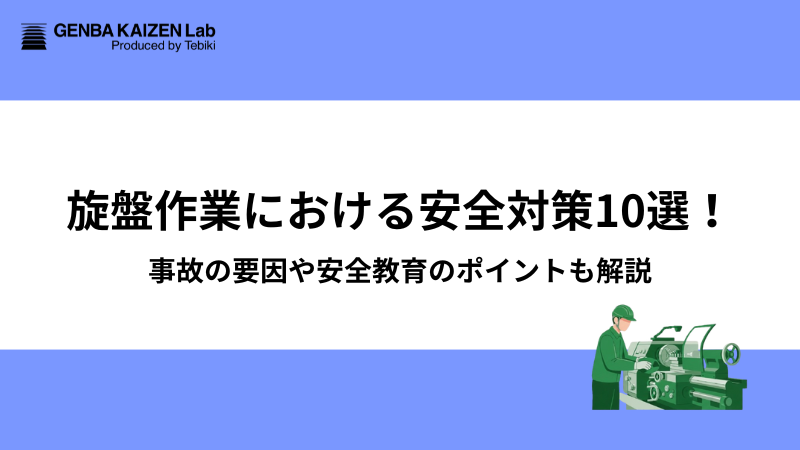 GENBA KAIZEN Lab
Produced by Tebiki

旋盤作業における安全対策10選！

事故の要因や安全教育のポイントも解説